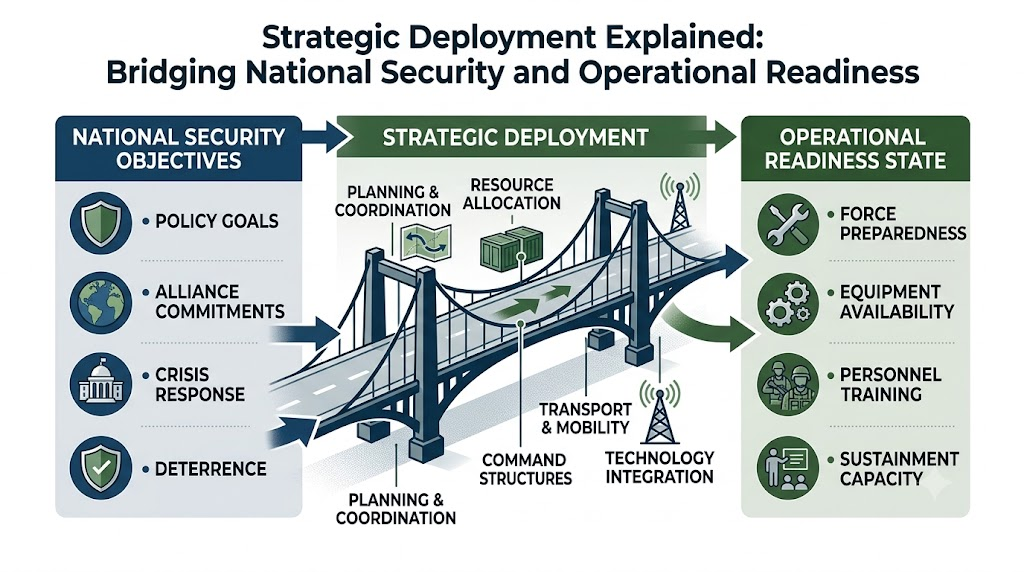 Strategic Deployment Explained:
Bridging National Security and Operational Readiness

NATIONAL SECURITY OBJECTIVES

• POLICY GOALS

• ALLIANCE COMMITMENTS

• CRISIS RESPONSE

• DETERRENCE

STRATEGIC DEPLOYMENT

PLANNING & COORDINATION

RESOURCE ALLOCATION

TRANSPORT & MOBILITY

COMMAND STRUCTURES

TECHNOLOGY INTEGRATION

PLANNING & COORDINATION

OPERATIONAL READINESS STATE

• FORCE PREPAREDNESS

• EQUIPMENT AVAILABILITY

• PERSONNEL TRAINING

• SUSTAINMENT CAPACITY